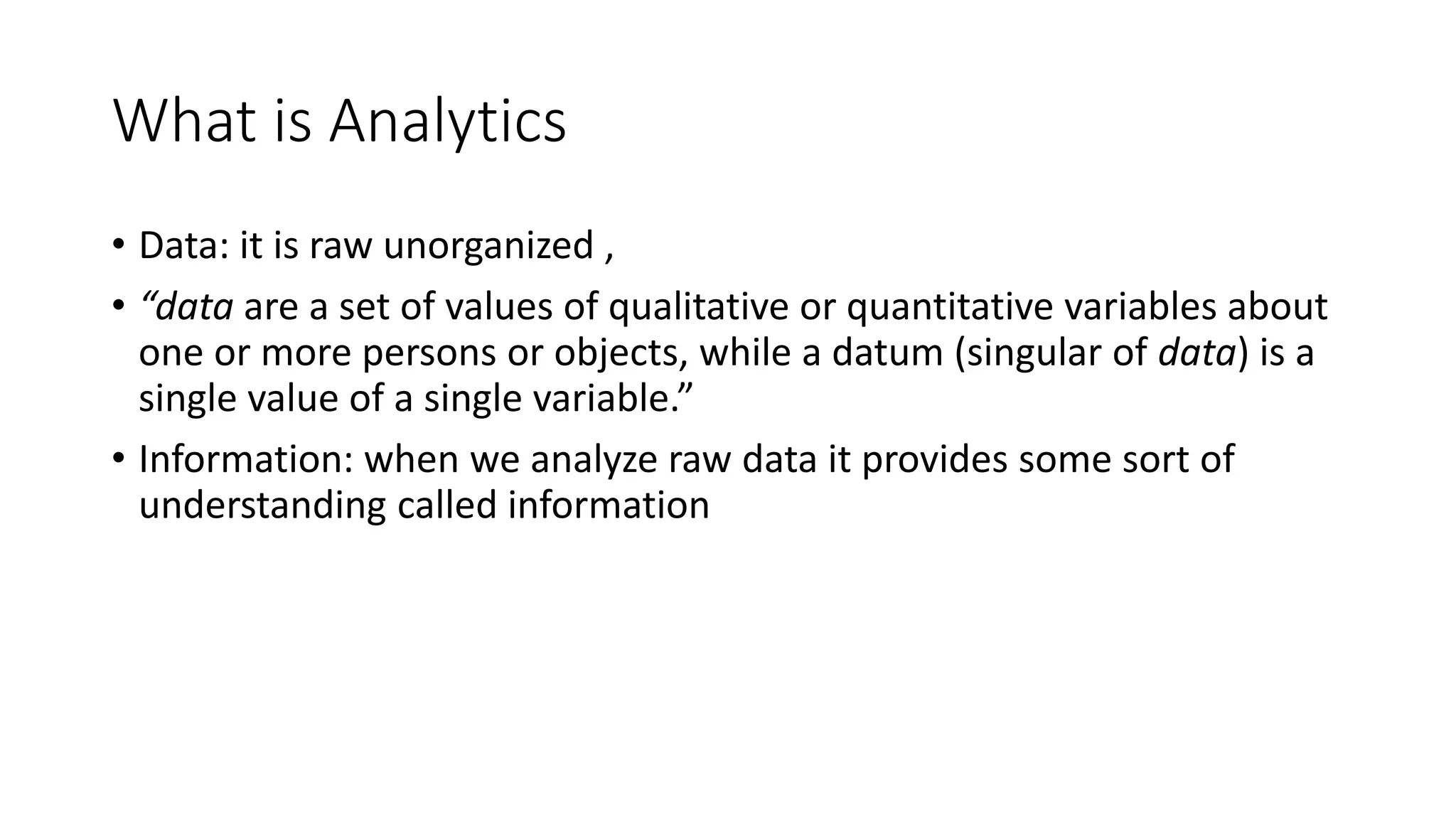 What is Analytics

• Data: it is raw unorganized ,

• “data are a set of values of qualitative or quantitative variables about one or more persons or objects, while a datum (singular of data) is a single value of a single variable.”

• Information: when we analyze raw data it provides some sort of understanding called information